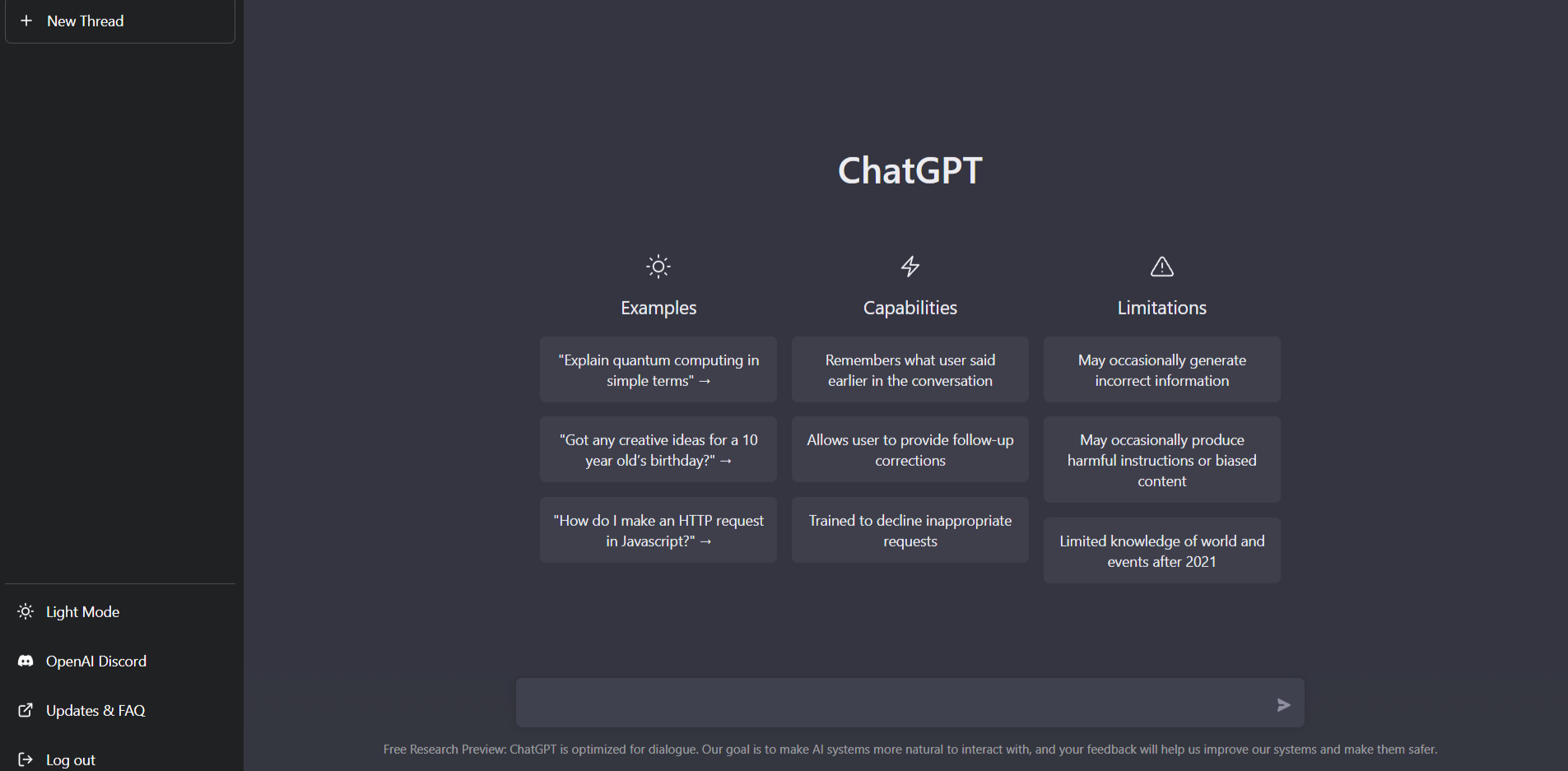 + New Thread

Light Mode

OpenAI Discord

Updates & FAQ

Log out

ChatGPT

Examples

"Explain quantum computing in simple terms" →

"Got any creative ideas for a 10 year old's birthday?" →

"How do I make an HTTP request in Javascript?" →

Capabilities

Remembers what user said earlier in the conversation

Allows user to provide follow-up corrections

Trained to decline inappropriate requests

Limitations

May occasionally generate incorrect information

May occasionally produce harmful instructions or biased content

Limited knowledge of world and events after 2021

Free Research Preview: ChatGPT is optimized for dialogue. Our goal is to make AI systems more natural to interact with, and your feedback will help us improve our systems and make them safer.